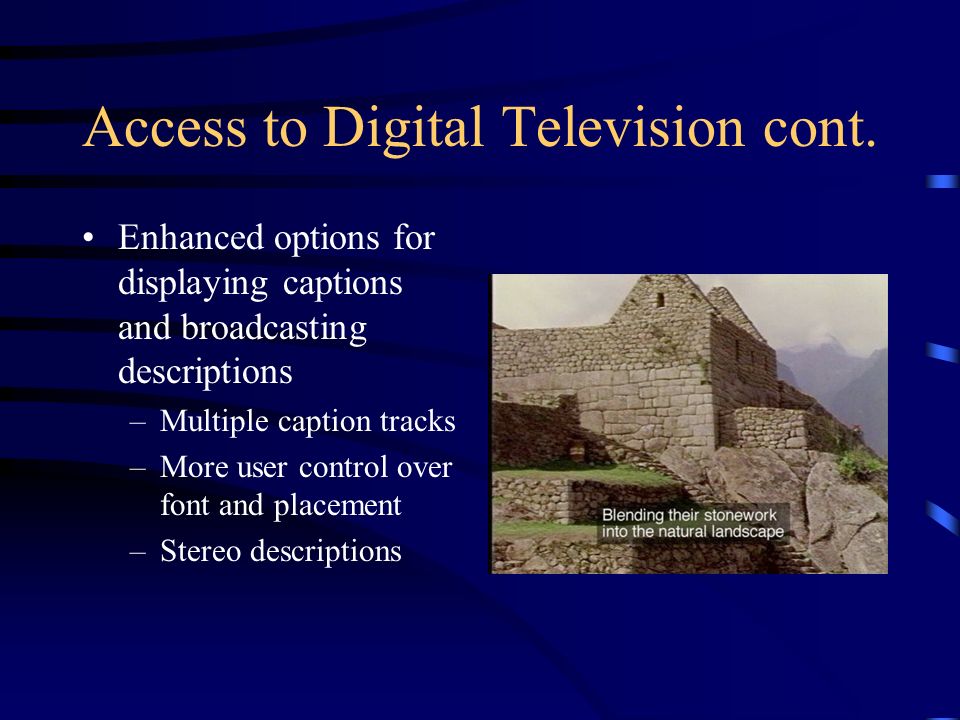 Access to Digital Television cont.

• Enhanced options for displaying captions and broadcasting descriptions
– Multiple caption tracks
– More user control over font and placement
– Stereo descriptions

Blending their stonework into the natural landscape